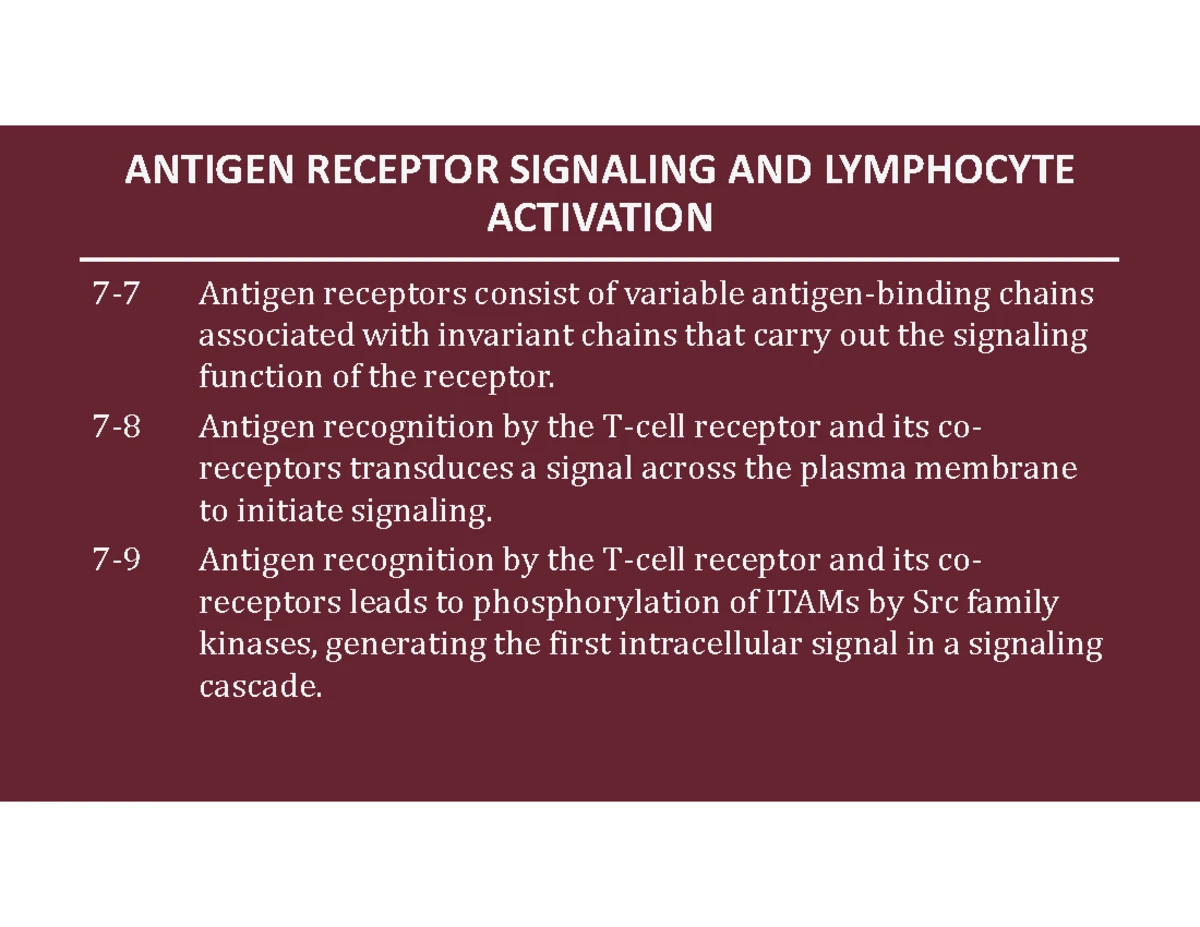 ANTIGEN RECEPTOR SIGNALING AND LYMPHOCYTE ACTIVATION

7-7 Antigen receptors consist of variable antigen-binding chains associated with invariant chains that carry out the signaling function of the receptor.

7-8 Antigen recognition by the T-cell receptor and its co-receptors transduces a signal across the plasma membrane to initiate signaling.

7-9 Antigen recognition by the T-cell receptor and its co-receptors leads to phosphorylation of ITAMs by Src family kinases, generating the first intracellular signal in a signaling cascade.